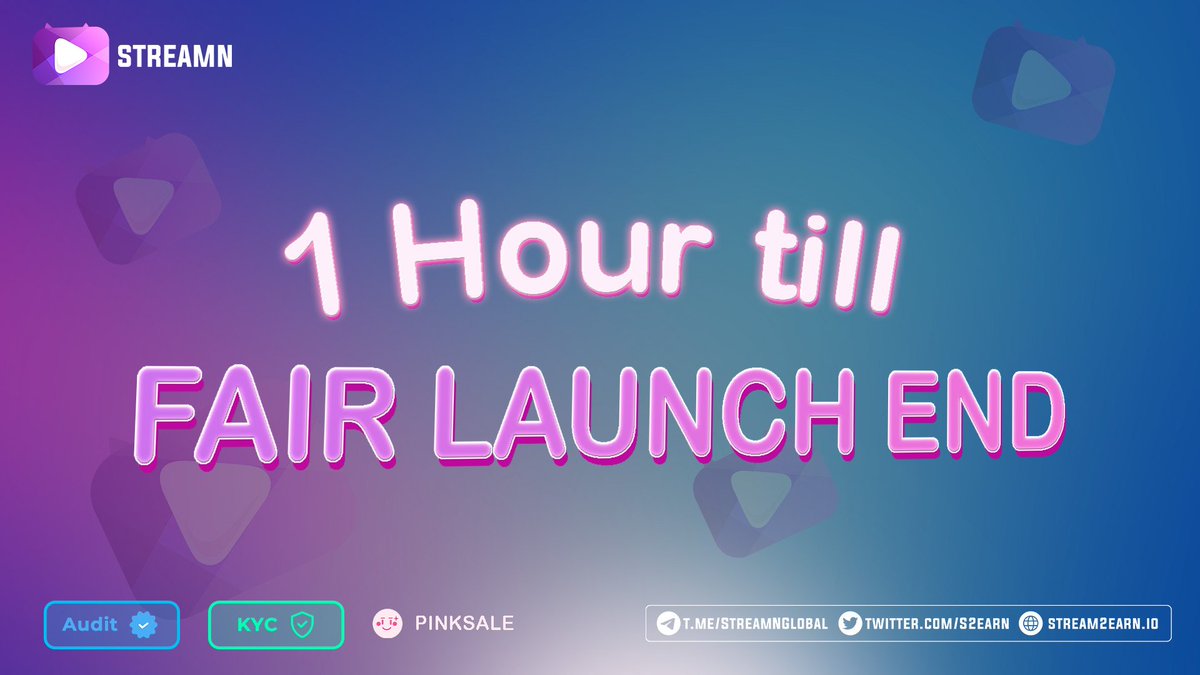 STREAMN

1 Hour till

FAIR LAUNCH END

Audit

KYC

PINKSALE

T.ME/STREAMNGLOBAL TWITTER.COM/S2EARN STREAM2EARN.IO